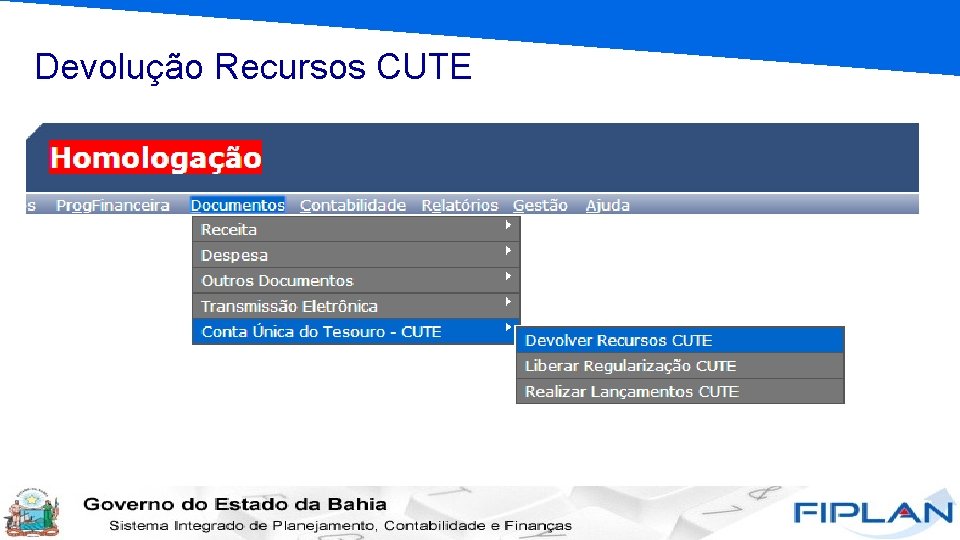 Devolução Recursos CUTE

Homologação

s ProgFinanceira Documentos Contabilidade Relatórios Gestão Ajuda

Receita
Despesa
Outros Documentos
Transmissão Eletrônica
Conta Única do Tesouro - CUTE

Devolver Recursos CUTE
Liberar Regularização CUTE
Realizar Lançamentos CUTE

Governo do Estado da Bahia
Sistema Integrado de Planejamento, Contabilidade e Finanças

FIPLAN